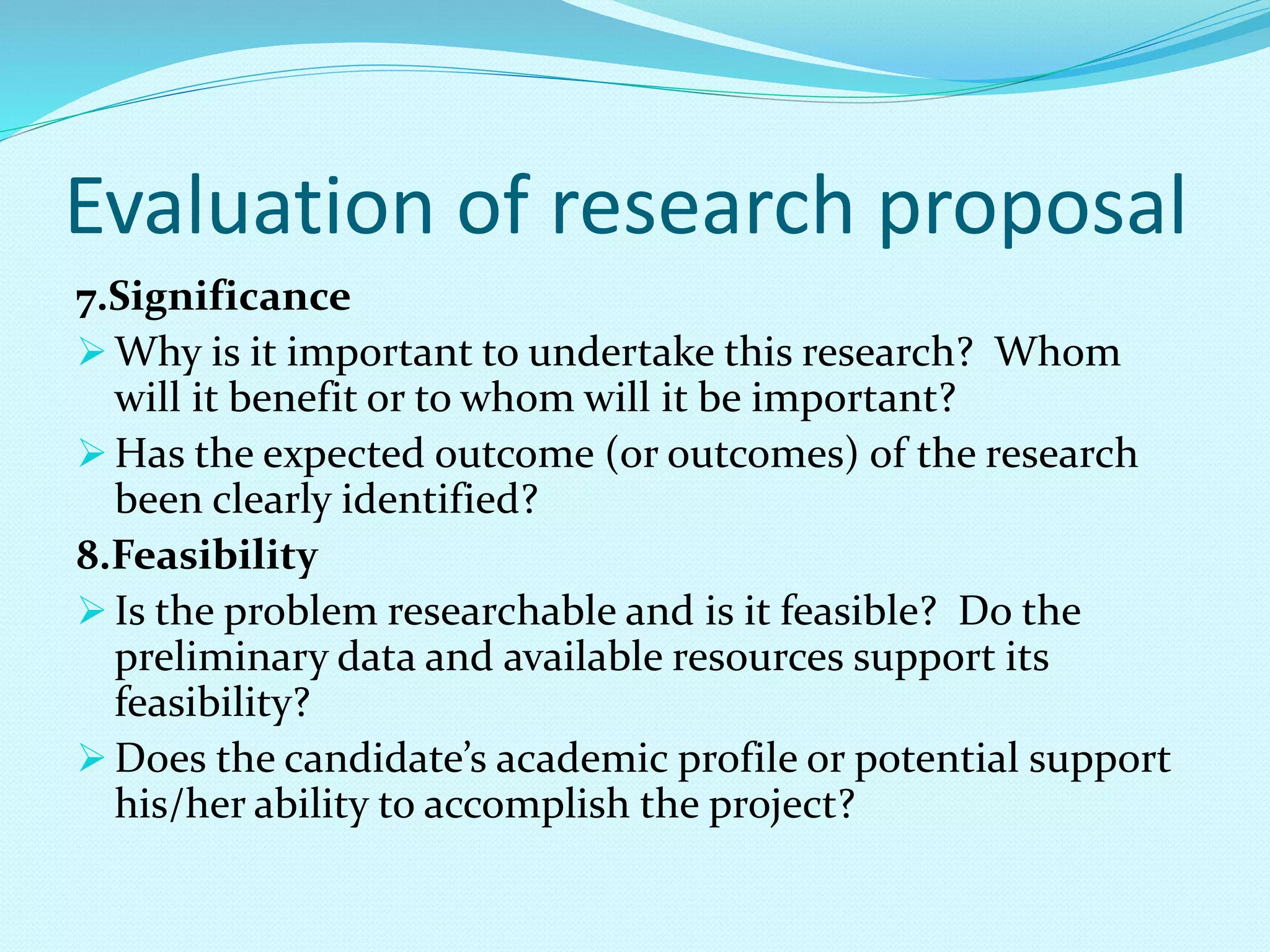 Evaluation of research proposal

7.Significance

➢ Why is it important to undertake this research? Whom will it benefit or to whom will it be important?

➢ Has the expected outcome (or outcomes) of the research been clearly identified?

8.Feasibility

➢ Is the problem researchable and is it feasible? Do the preliminary data and available resources support its feasibility?

➢ Does the candidate's academic profile or potential support his/her ability to accomplish the project?